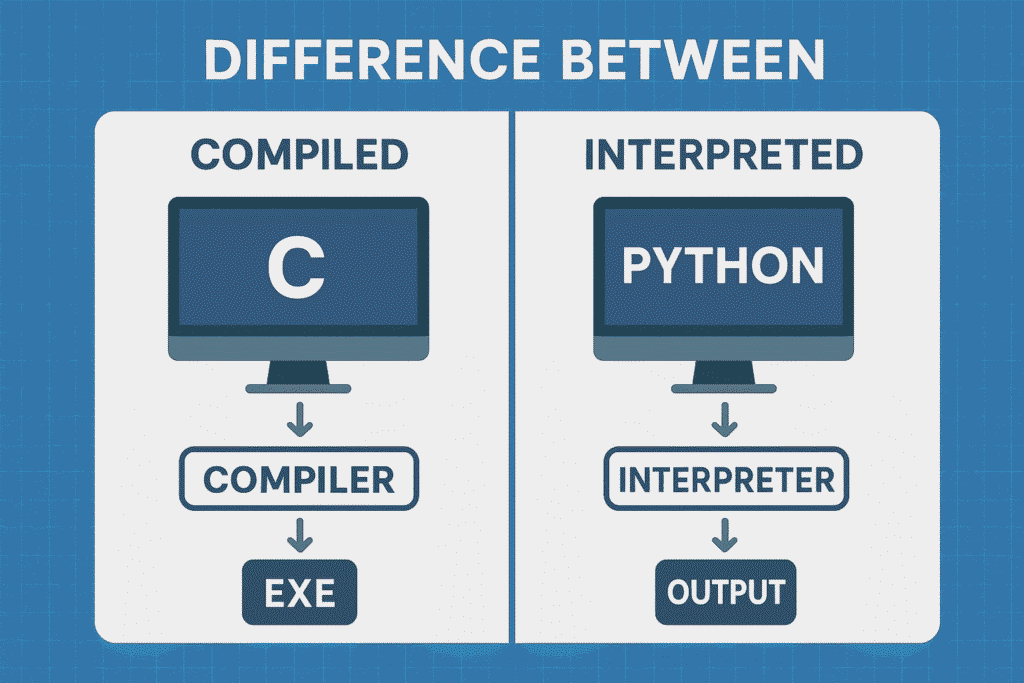 DIFFERENCE BETWEEN

COMPILED

C

COMPILER

EXE

INTERPRETED

PYTHON

INTERPRETER

OUTPUT